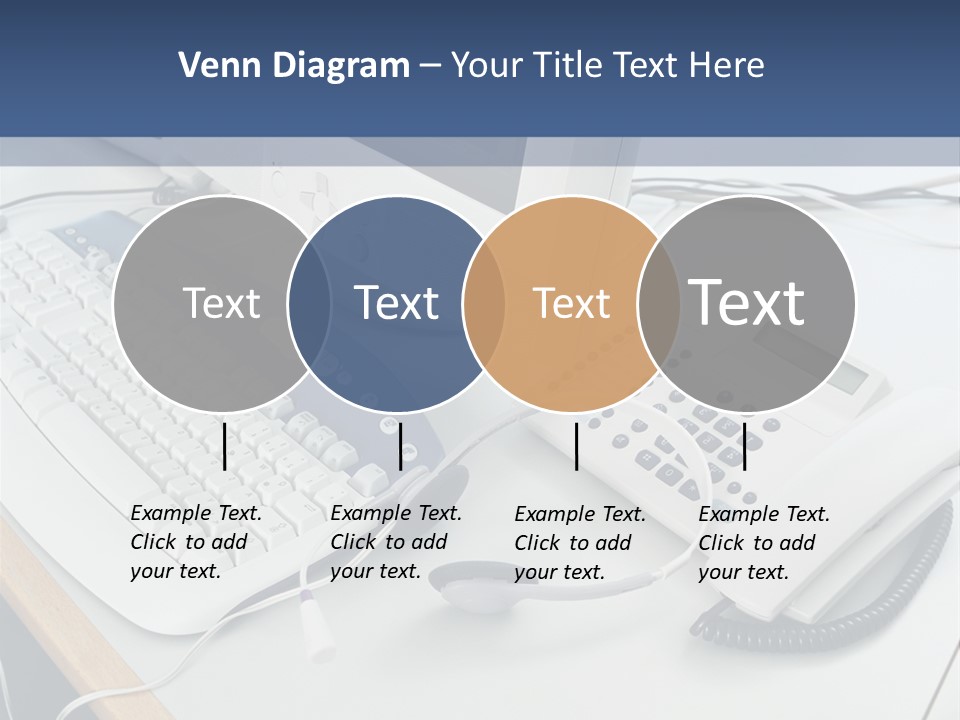 Venn Diagram – Your Title Text Here

Text

Text

Text

Text

Example Text. Click to add your text.

Example Text. Click to add your text.

Example Text. Click to add your text.

Example Text. Click to add your text.